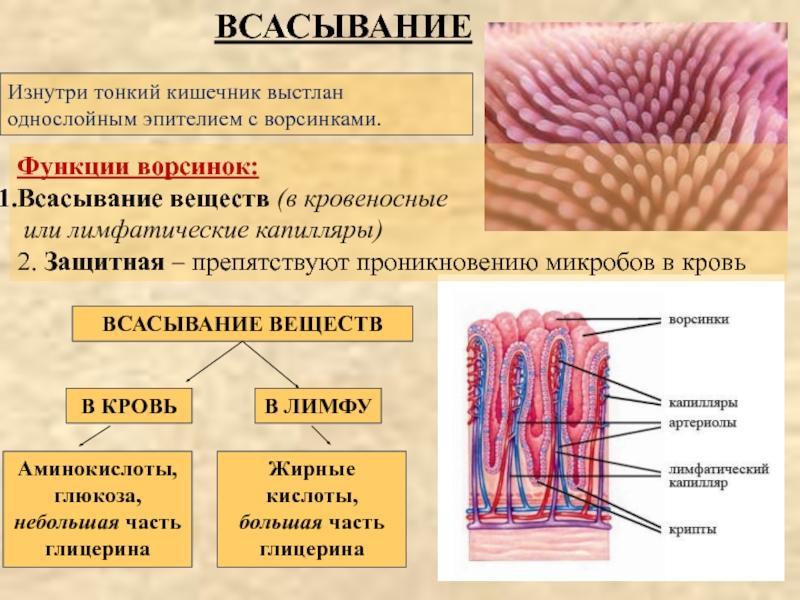 ВСАСЫВАНИЕ

Изнутри тонкий кишечник выстлан однослойным эпителием с ворсинками.

Функции ворсинок:
1.Всасывание веществ (в кровеносные или лимфатические капилляры)
2. Защитная – препятствуют проникновению микробов в кровь

ВСАСЫВАНИЕ ВЕЩЕСТВ

В КРОВЬ

В ЛИМФУ

Аминокислоты, глюкоза, небольшая часть глицерина

Жирные кислоты, большая часть глицерина

ворсинки
капилляры
артериолы
лимфатический капилляр
крипты